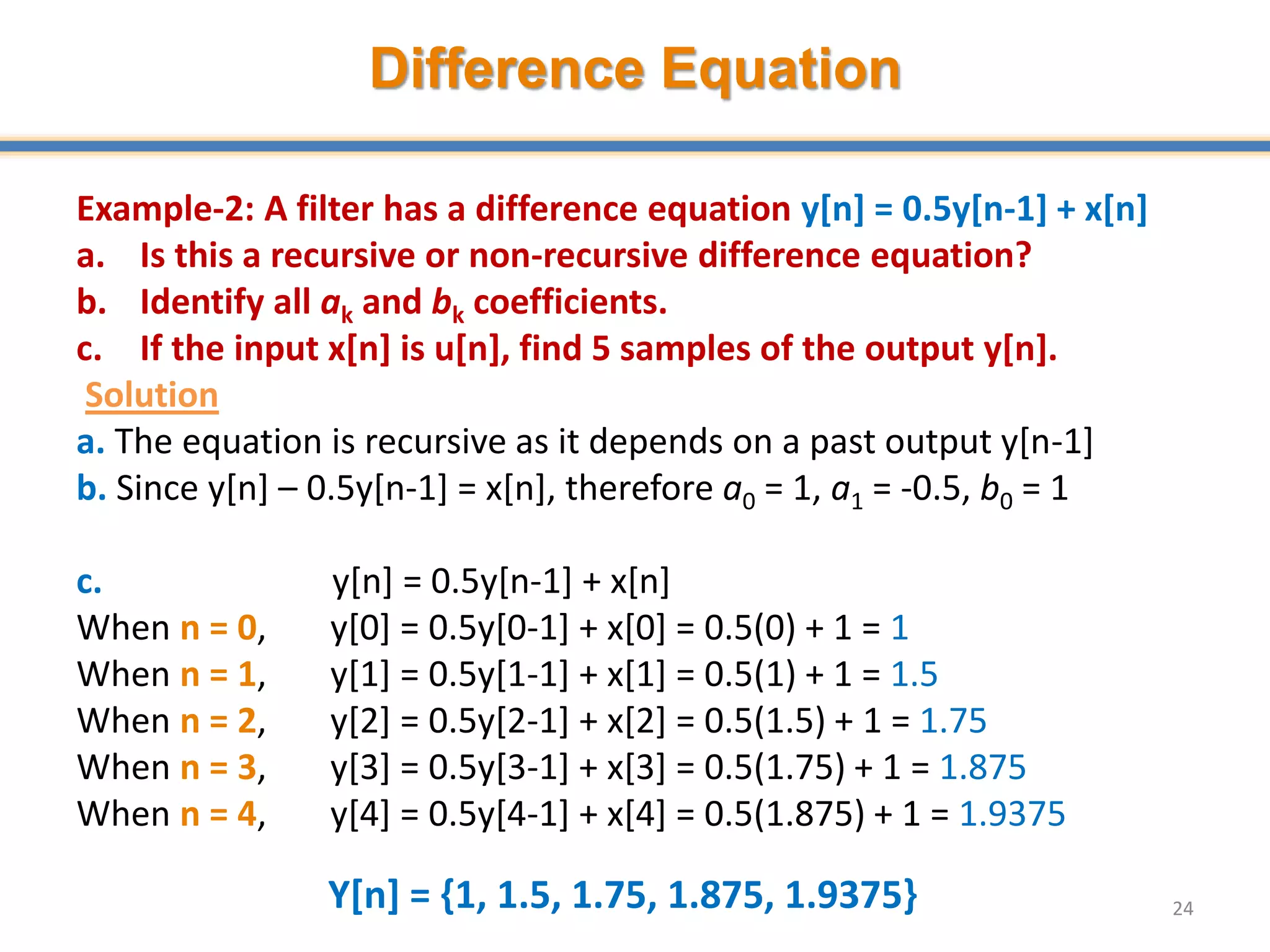 Difference Equation

Example-2: A filter has a difference equation y[n] = 0.5y[n-1] + x[n]
a. Is this a recursive or non-recursive difference equation?
b. Identify all $a_k$ and $b_k$ coefficients.
c. If the input x[n] is u[n], find 5 samples of the output y[n].

Solution

a. The equation is recursive as it depends on a past output y[n-1]
b. Since y[n] – 0.5y[n-1] = x[n], therefore $a_0$ = 1, $a_1$ = -0.5, $b_0$ = 1

c. y[n] = 0.5y[n-1] + x[n]
When n = 0, y[0] = 0.5y[0-1] + x[0] = 0.5(0) + 1 = 1
When n = 1, y[1] = 0.5y[1-1] + x[1] = 0.5(1) + 1 = 1.5
When n = 2, y[2] = 0.5y[2-1] + x[2] = 0.5(1.5) + 1 = 1.75
When n = 3, y[3] = 0.5y[3-1] + x[3] = 0.5(1.75) + 1 = 1.875
When n = 4, y[4] = 0.5y[4-1] + x[4] = 0.5(1.875) + 1 = 1.9375

Y[n] = {1, 1.5, 1.75, 1.875, 1.9375}

24